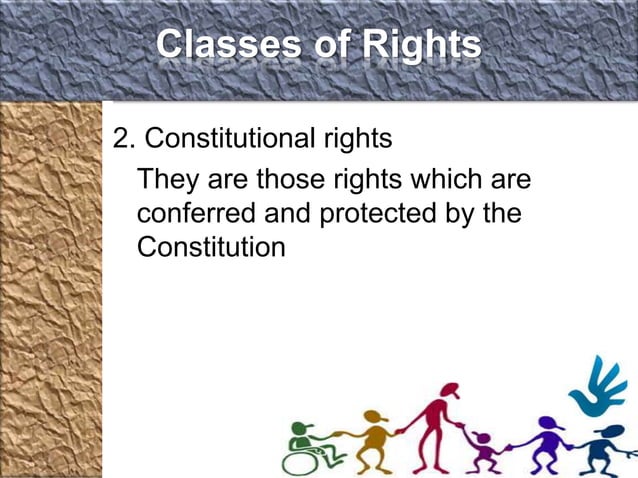 Classes of Rights

2. Constitutional rights

They are those rights which are conferred and protected by the Constitution